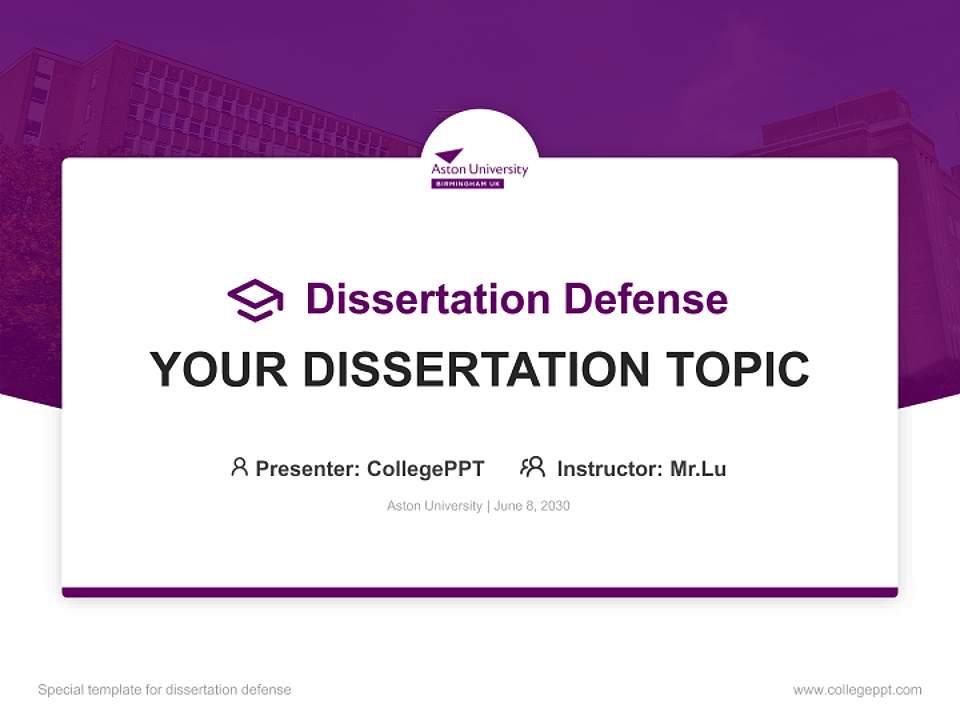 Aston University
BIRMINGHAM UK

Dissertation Defense

YOUR DISSERTATION TOPIC

Presenter: CollegePPT Instructor: Mr.Lu

Aston University | June 8, 2030

Special template for dissertation defense

www.collegeppt.com